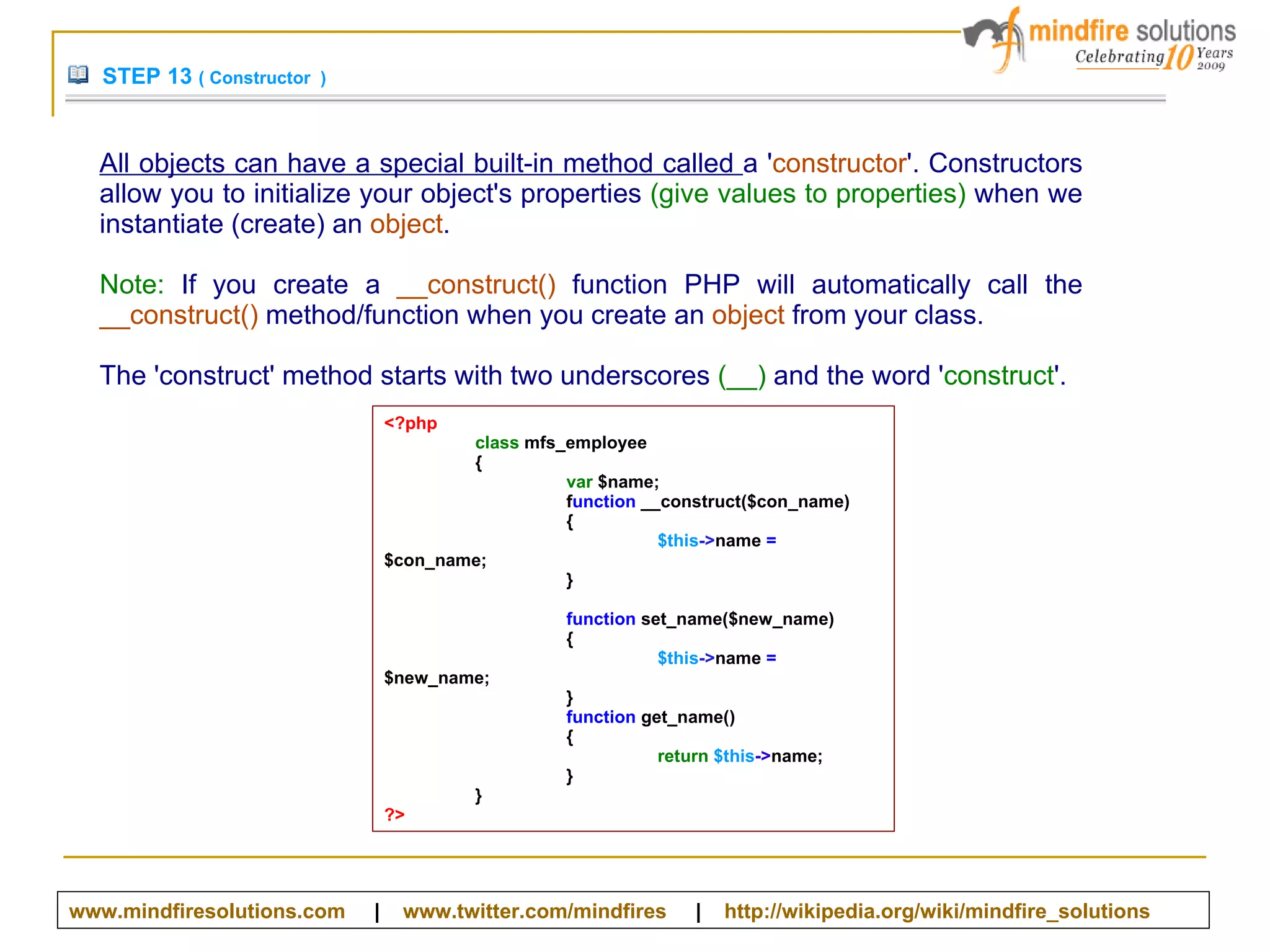 mindfire solutions
Celebrating 10 Years 2009

STEP 13 ( Constructor )

All objects can have a special built-in method called a 'constructor'. Constructors allow you to initialize your object's properties (give values to properties) when we instantiate (create) an object.

Note: If you create a __construct() function PHP will automatically call the __construct() method/function when you create an object from your class.

The 'construct' method starts with two underscores (__) and the word 'construct'.

<?php
class mfs_employee
{
var $name;
function __construct($con_name)
{
$this->name =
$con_name;
}

function set_name($new_name)
{
$this->name =
$new_name;
}
function get_name()
{
return $this->name;
}
}
?>

www.mindfiresolutions.com | www.twitter.com/mindfires | http://wikipedia.org/wiki/mindfire_solutions